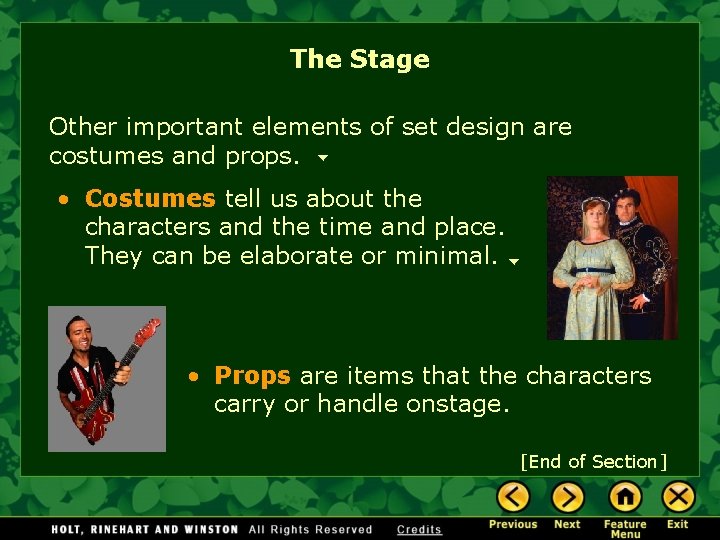 The Stage

Other important elements of set design are costumes and props.

• Costumes tell us about the characters and the time and place. They can be elaborate or minimal.

• Props are items that the characters carry or handle onstage.

[End of Section]

HOLT, RINEHART AND WINSTON All Rights Reserved Credits

Previous Next Feature Menu Exit